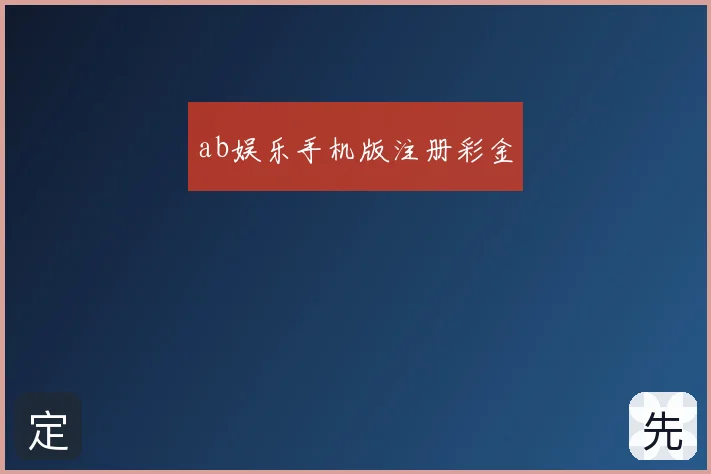 ab娱乐手机版注册彩金

定

先